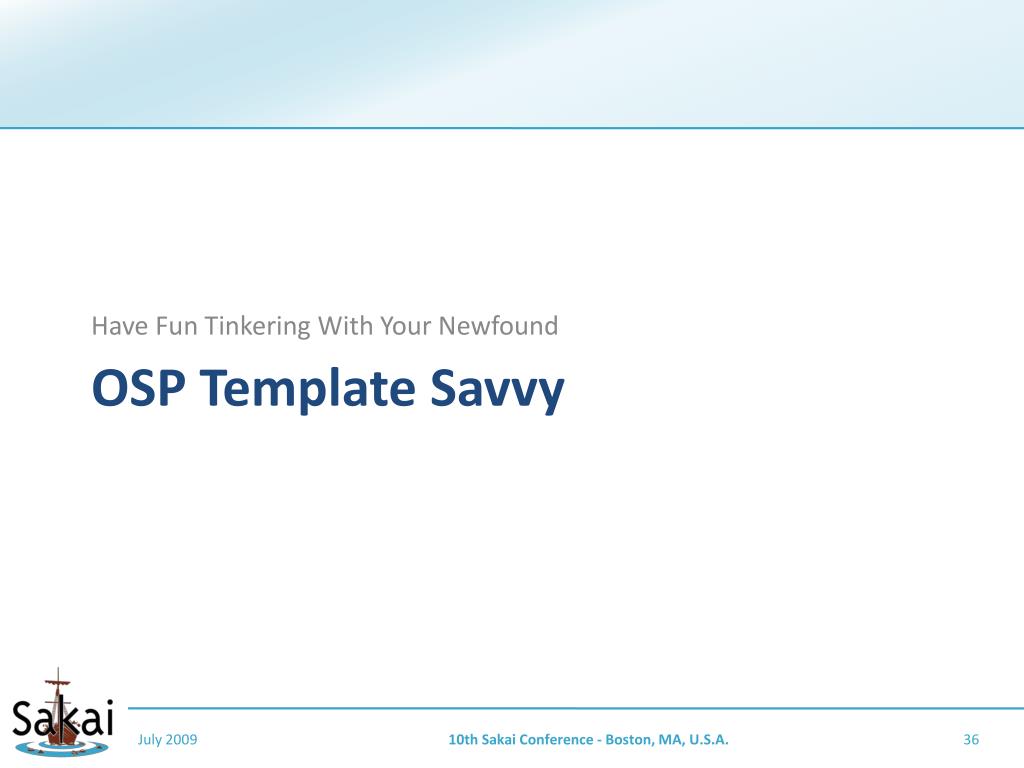 Have Fun Tinkering With Your Newfound

OSP Template Savvy

Sakai

July 2009

10th Sakai Conference - Boston, MA, U.S.A.

36